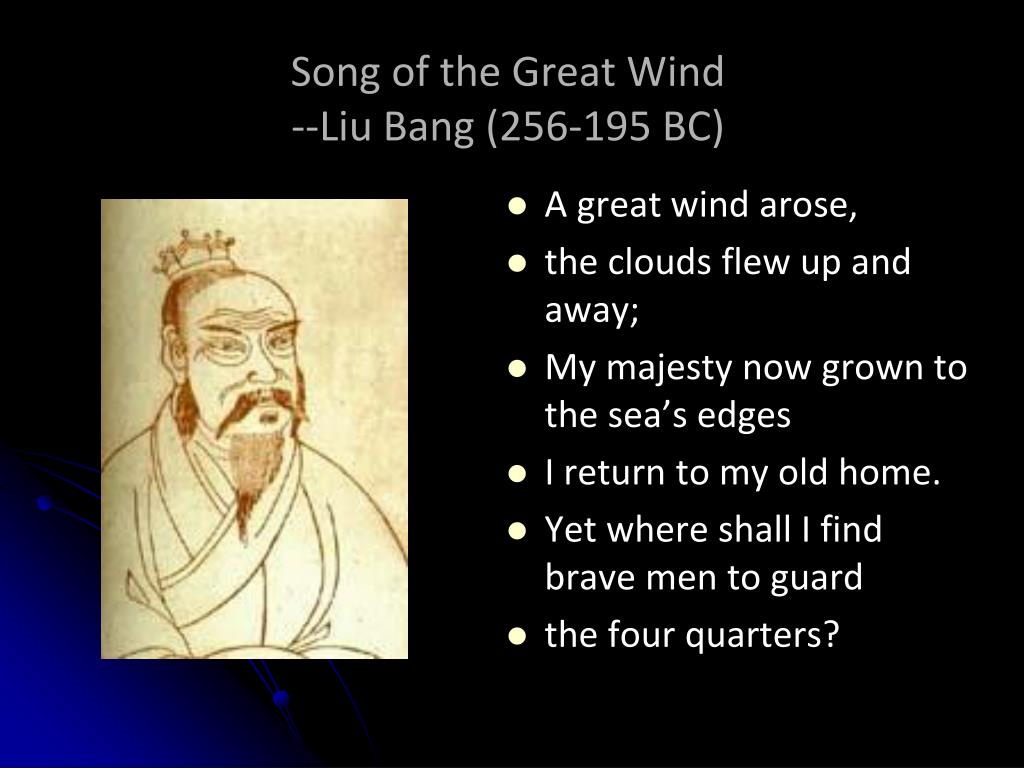 Song of the Great Wind
--Liu Bang (256-195 BC)

- A great wind arose,
- the clouds flew up and away;
- My majesty now grown to the sea’s edges
- I return to my old home.
- Yet where shall I find brave men to guard
- the four quarters?